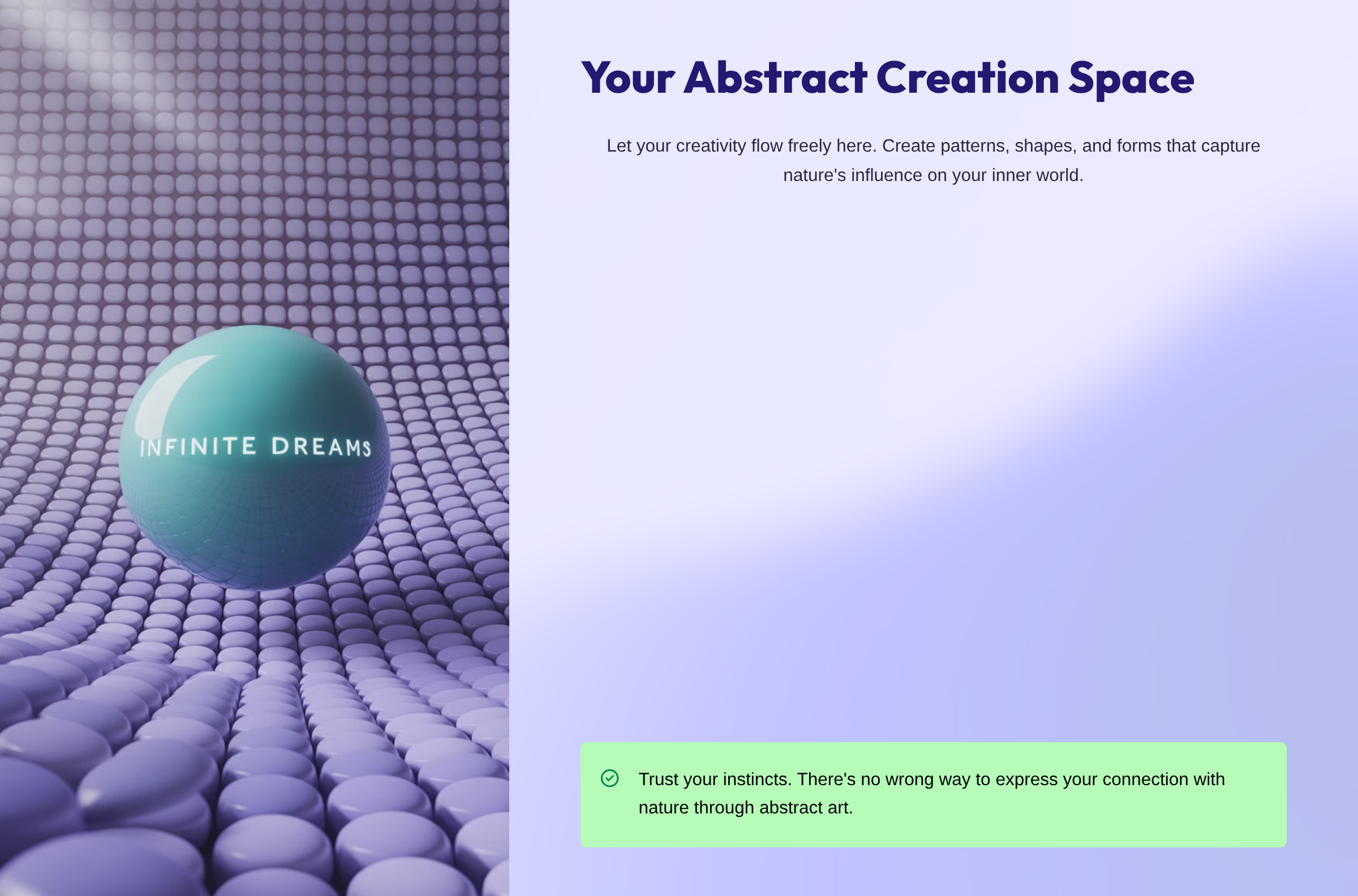 INFINITE DREAMS

Your Abstract Creation Space

Let your creativity flow freely here. Create patterns, shapes, and forms that capture nature's influence on your inner world.

Trust your instincts. There's no wrong way to express your connection with nature through abstract art.